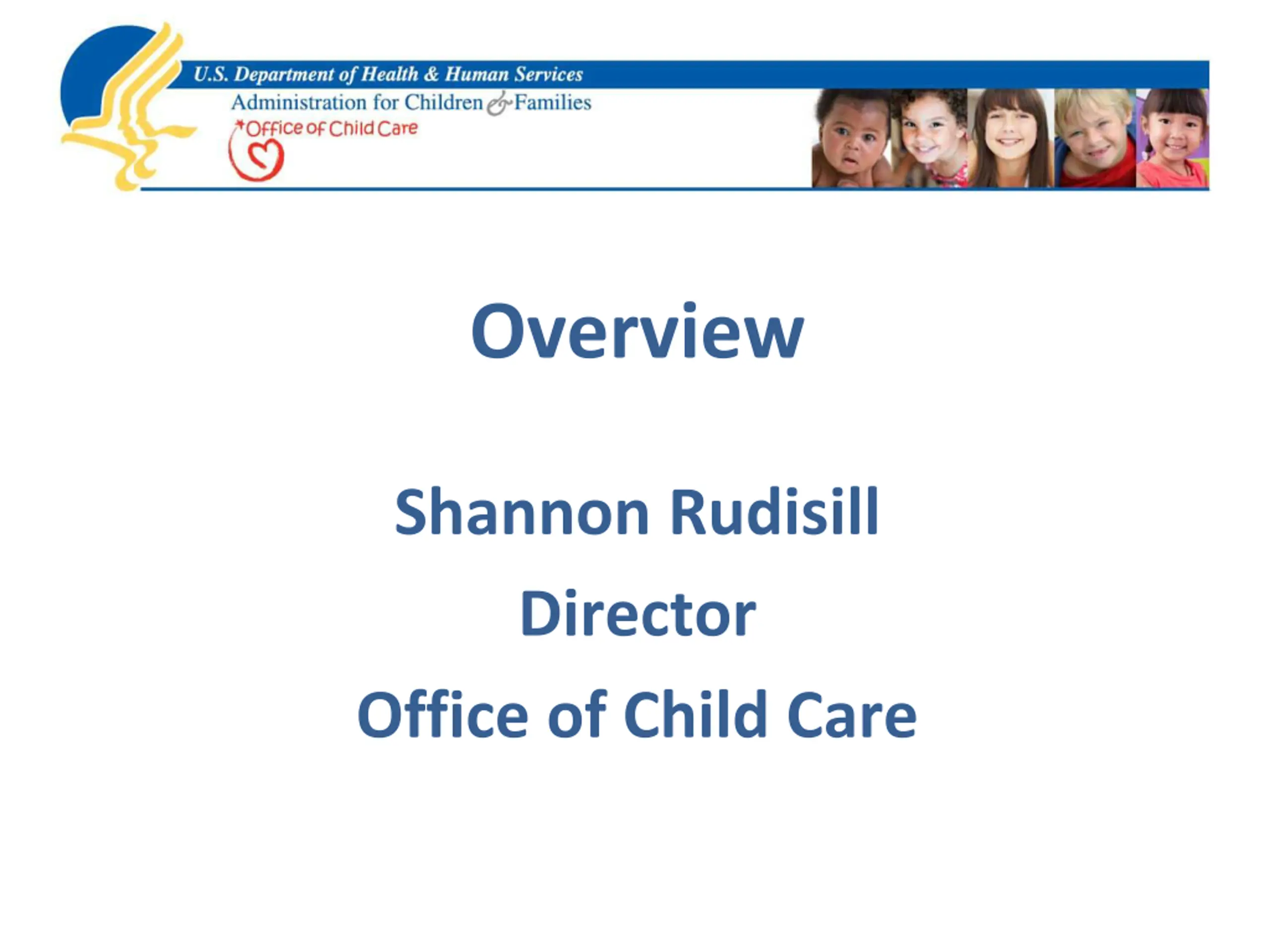 U.S. Department of Health & Human Services
Administration for Children & Families
Office of Child Care

Overview

Shannon Rudisill

Director

Office of Child Care